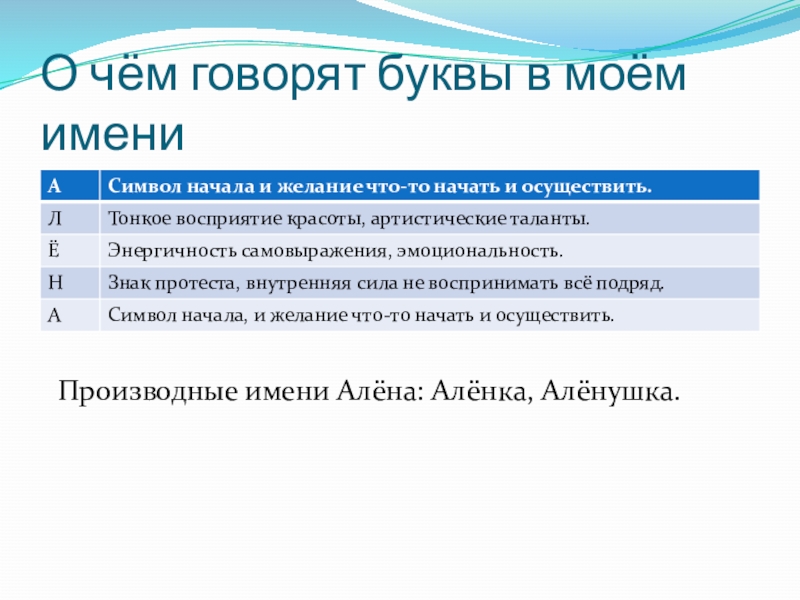 О чём говорят буквы в моём имени

| А | Символ начала и желание что-то начать и осуществить. |
|---|---|
| Л | Тонкое восприятие красоты, артистические таланты. |
| Ё | Энергичность самовыражения, эмоциональность. |
| Н | Знак протеста, внутренняя сила не воспринимать всё подряд. |
| А | Символ начала, и желание что-то начать и осуществить. |

Производные имени Алёна: Алёнка, Алёнушка.